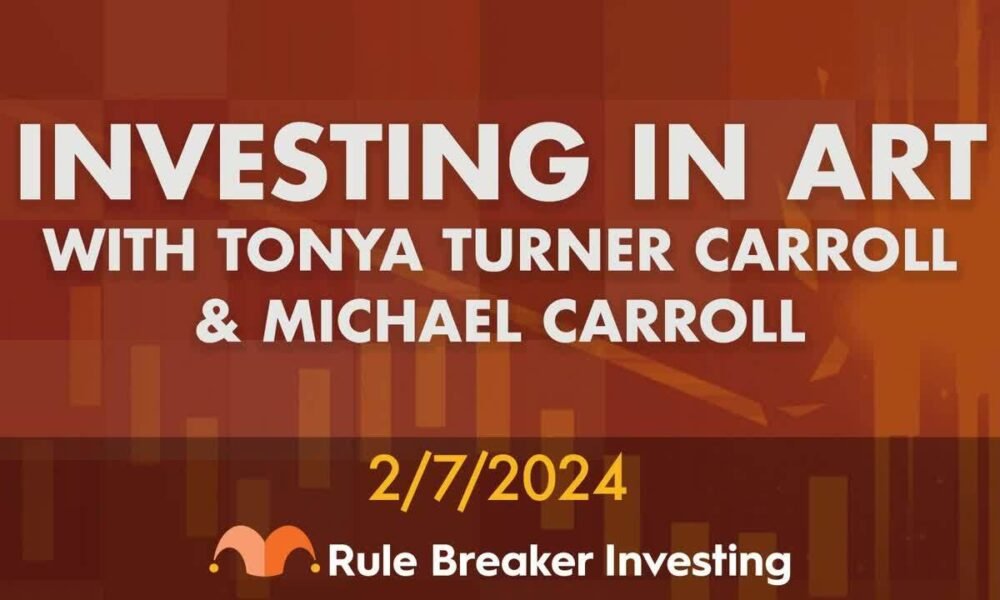 INVESTING IN ART
WITH TONYA TURNER CARROLL
& MICHAEL CARROLL

2/7/2024

Rule Breaker Investing